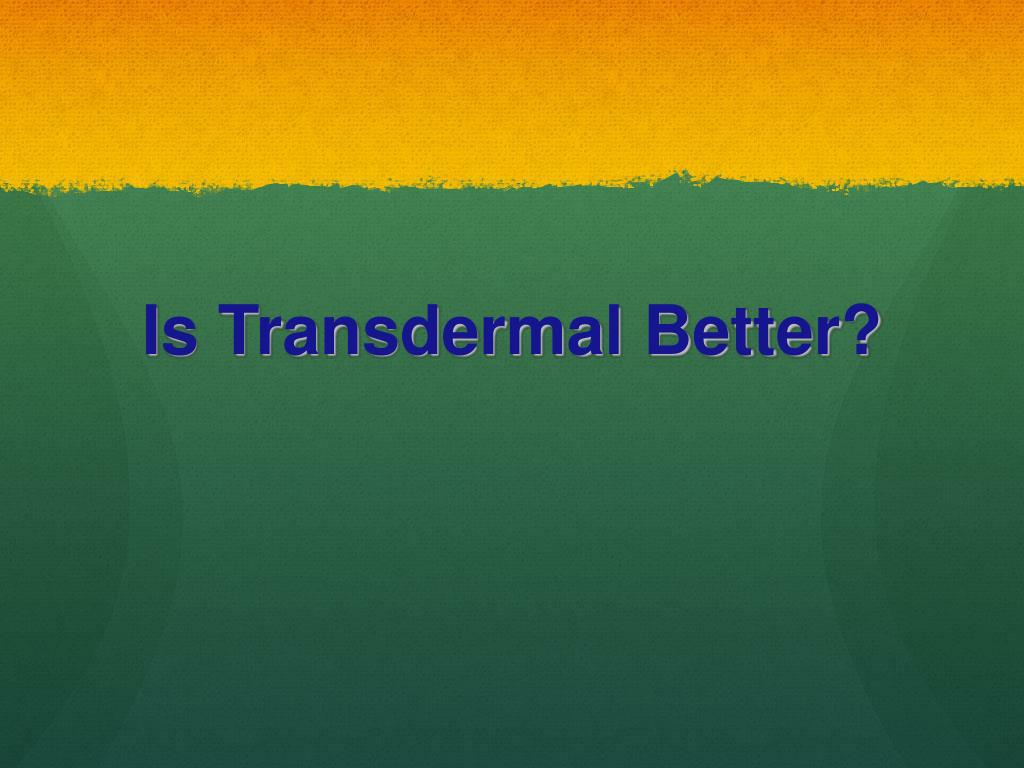 Is Transdermal Better?